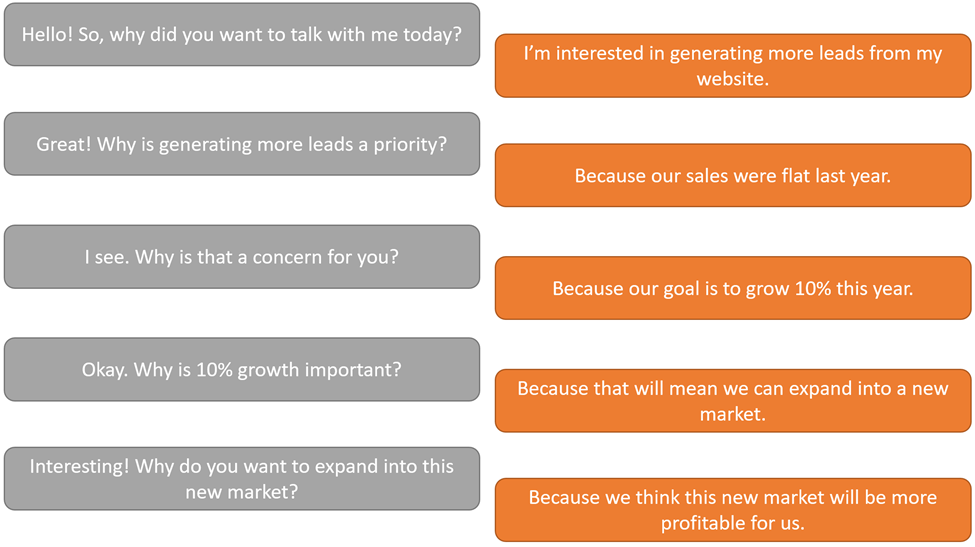 Hello! So, why did you want to talk with me today?

I'm interested in generating more leads from my website.

Great! Why is generating more leads a priority?

Because our sales were flat last year.

I see. Why is that a concern for you?

Because our goal is to grow 10% this year.

Okay. Why is 10% growth important?

Because that will mean we can expand into a new market.

Interesting! Why do you want to expand into this new market?

Because we think this new market will be more profitable for us.